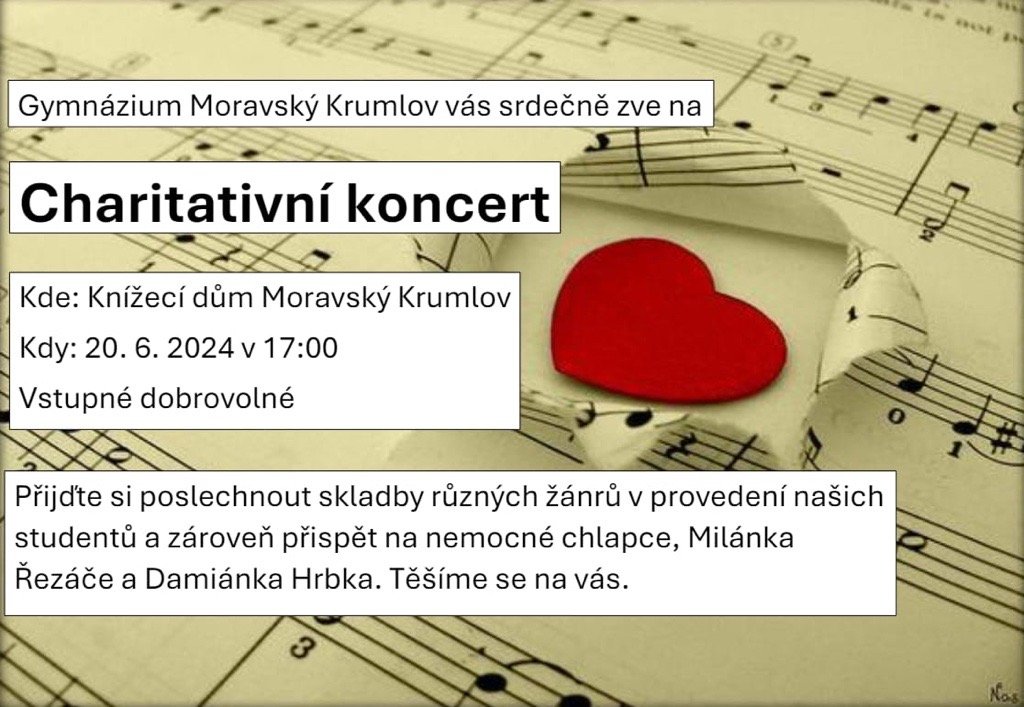 Gymnázium Moravský Krumlov vás srdečně zve na

Charitativní koncert

Kde: Knížecí dům Moravský Krumlov

Kdy: 20. 6. 2024 v 17:00

Vstupné dobrovolné

Přijďte si poslechnout skladby různých žánrů v provedení našich studentů a zároveň přispět na nemocné chlapce, Milánka Řezáče a Damiánka Hrbka. Těšíme se na vás.